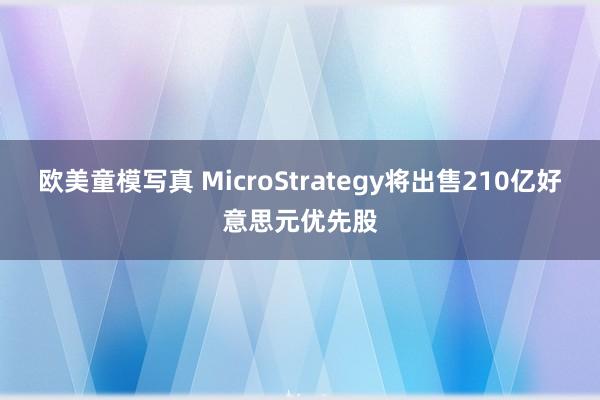 欧美童模写真 MicroStrategy将出售210亿好意思元优先股